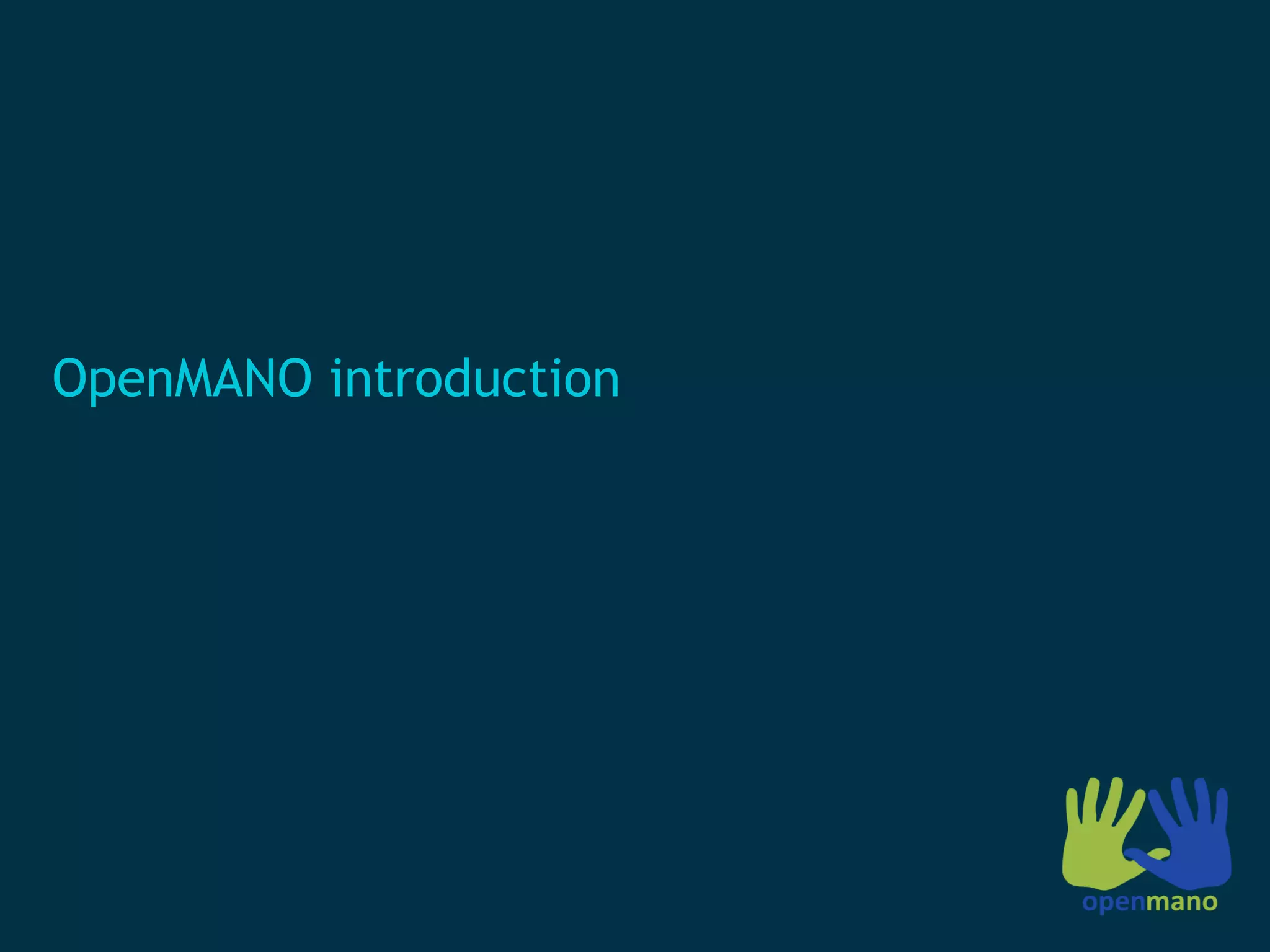 OpenMANO introduction

openmano